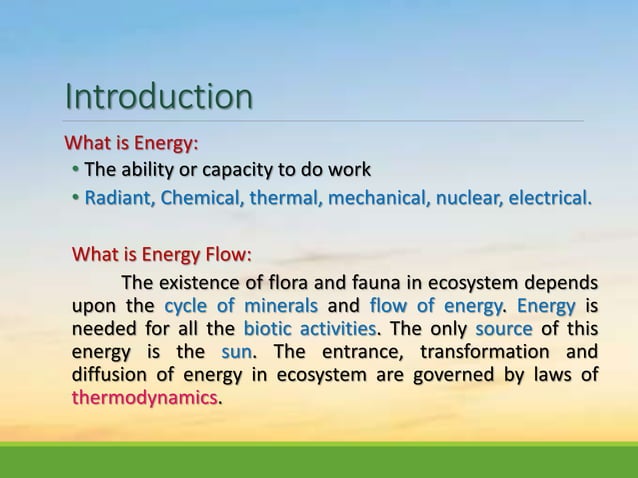 Introduction

What is Energy:

• The ability or capacity to do work
• Radiant, Chemical, thermal, mechanical, nuclear, electrical.

What is Energy Flow:

The existence of flora and fauna in ecosystem depends upon the cycle of minerals and flow of energy. Energy is needed for all the biotic activities. The only source of this energy is the sun. The entrance, transformation and diffusion of energy in ecosystem are governed by laws of thermodynamics.